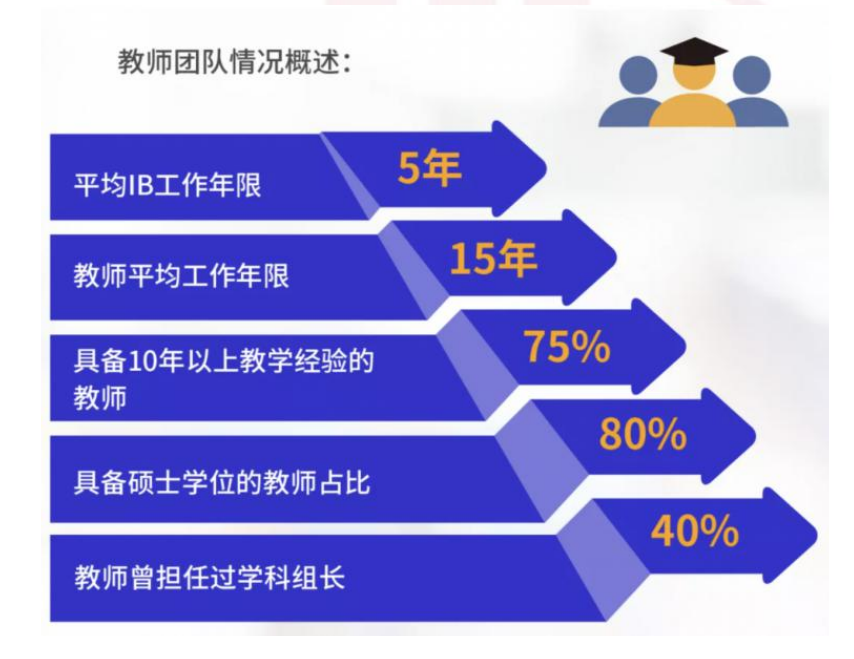 教师团队情况概述：

平均IB工作年限
5年

教师平均工作年限
15年

具备10年以上教学经验的教师
75%

具备硕士学位的教师占比
80%

教师曾担任过学科组长
40%